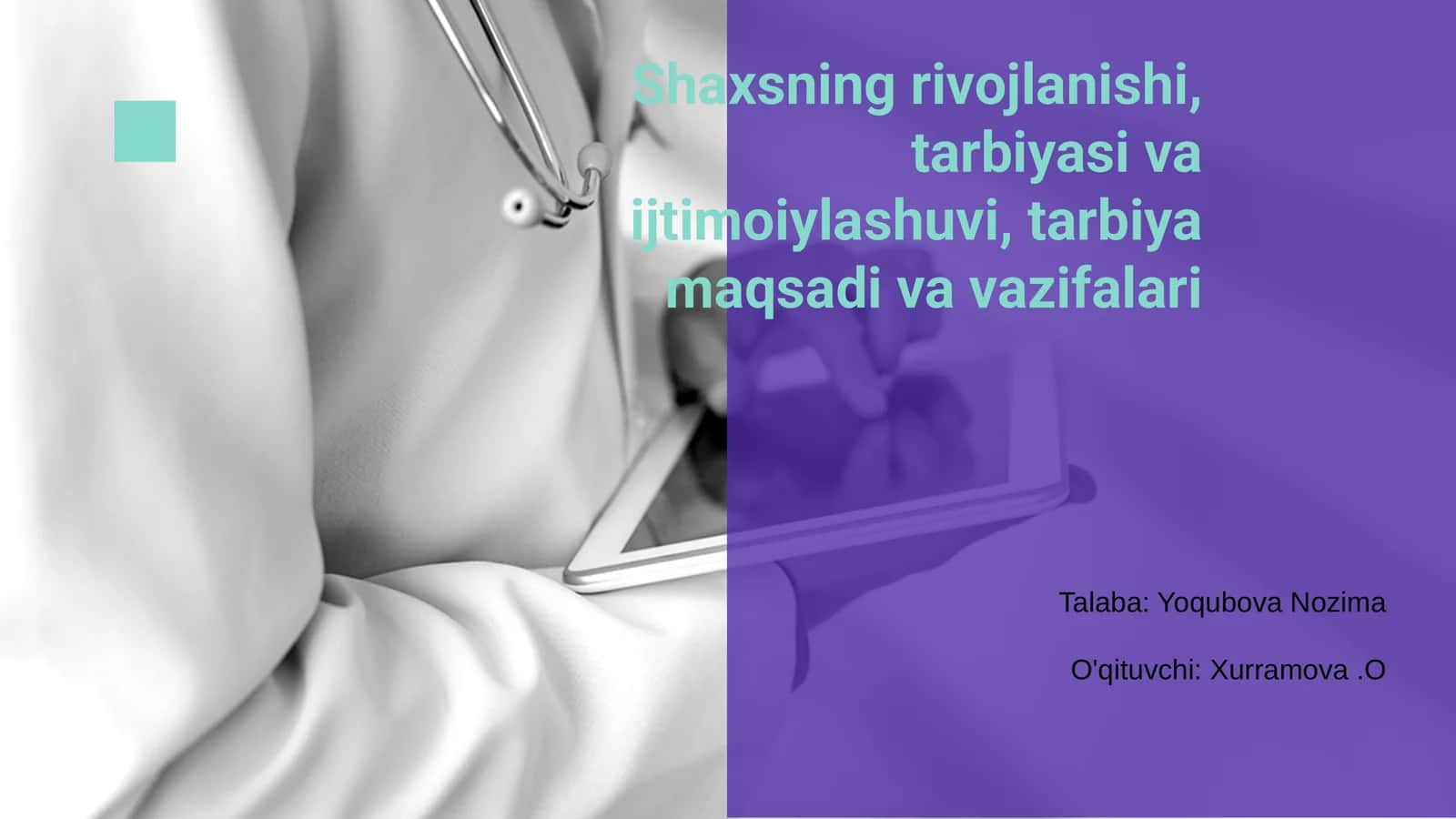 Shaxsning rivojlanishi, tarbiyasi va ijtimoiylashuvi, tarbiya maqsadi va vazifalari

Talaba: Yoqubova Nozima

O'qituvchi: Xurramova .O